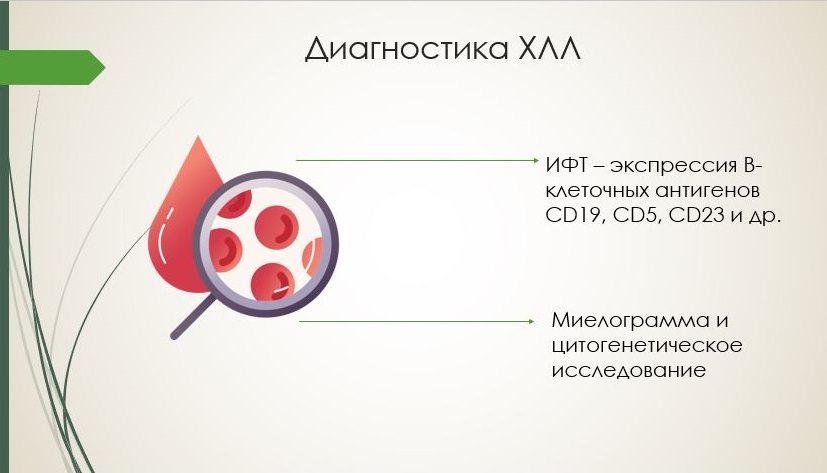 Диагностика ХЛЛ

ИФТ – экспрессия В-клеточных антигенов CD19, CD5, CD23 и др.

Миелограмма и цитогенетическое исследование